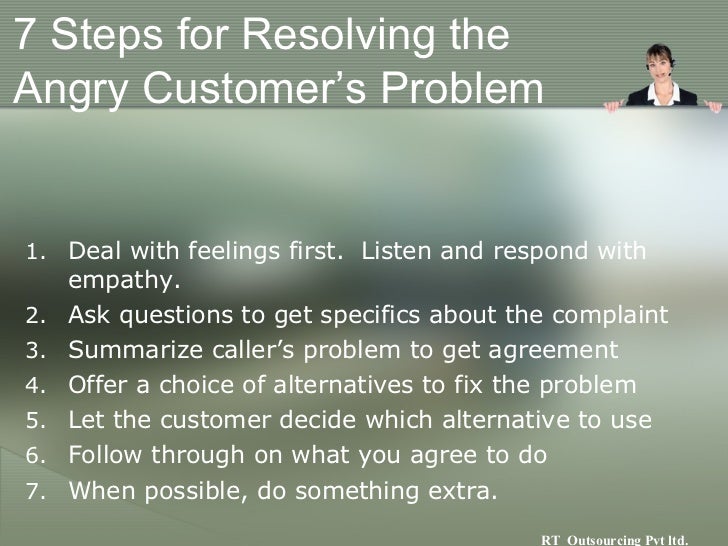 7 Steps for Resolving the Angry Customer’s Problem

1. Deal with feelings first. Listen and respond with empathy.
2. Ask questions to get specifics about the complaint
3. Summarize caller’s problem to get agreement
4. Offer a choice of alternatives to fix the problem
5. Let the customer decide which alternative to use
6. Follow through on what you agree to do
7. When possible, do something extra.

RT Outsourcing Pvt ltd.